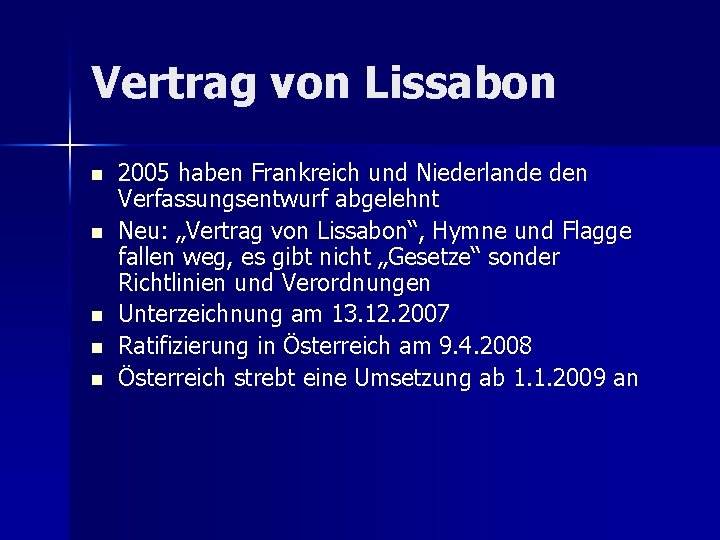 Vertrag von Lissabon

- 2005 haben Frankreich und Niederlande den Verfassungsentwurf abgelehnt
- Neu: „Vertrag von Lissabon“, Hymne und Flagge fallen weg, es gibt nicht „Gesetze“ sonder Richtlinien und Verordnungen
- Unterzeichnung am 13.12.2007
- Ratifizierung in Österreich am 9.4.2008
- Österreich strebt eine Umsetzung ab 1.1.2009 an